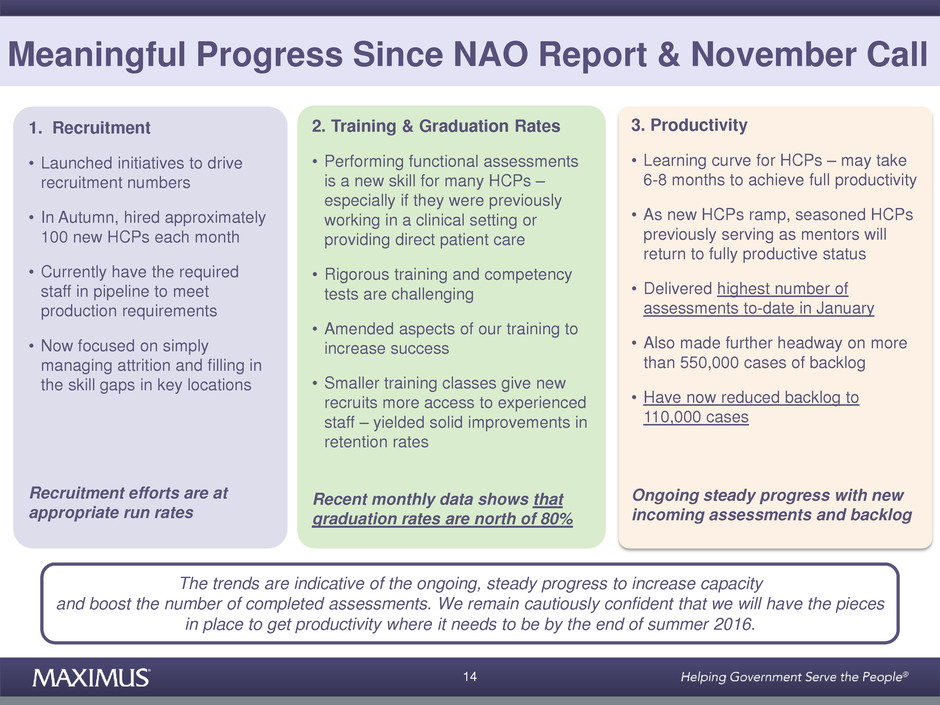 Meaningful Progress Since NAO Report & November Call

1. Recruitment

• Launched initiatives to drive recruitment numbers

• In Autumn, hired approximately 100 new HCPs each month

• Currently have the required staff in pipeline to meet production requirements

• Now focused on simply managing attrition and filling in the skill gaps in key locations

Recruitment efforts are at appropriate run rates

2. Training & Graduation Rates

• Performing functional assessments is a new skill for many HCPs – especially if they were previously working in a clinical setting or providing direct patient care

• Rigorous training and competency tests are challenging

• Amended aspects of our training to increase success

• Smaller training classes give new recruits more access to experienced staff – yielded solid improvements in retention rates

Recent monthly data shows that graduation rates are north of 80%

3. Productivity

• Learning curve for HCPs – may take 6-8 months to achieve full productivity

• As new HCPs ramp, seasoned HCPs previously serving as mentors will return to fully productive status

• Delivered highest number of assessments to-date in January

• Also made further headway on more than 550,000 cases of backlog

• Have now reduced backlog to 110,000 cases

Ongoing steady progress with new incoming assessments and backlog

The trends are indicative of the ongoing, steady progress to increase capacity and boost the number of completed assessments. We remain cautiously confident that we will have the pieces in place to get productivity where it needs to be by the end of summer 2016.

MAXIMUS

14

Helping Government Serve the People®